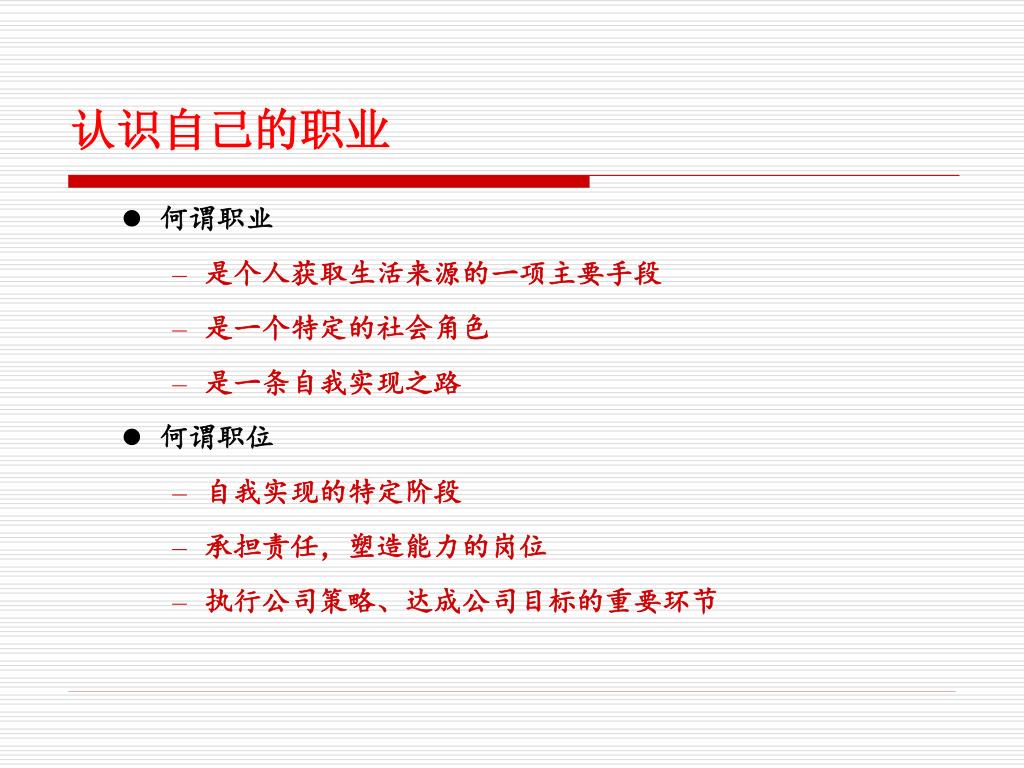 认识自己的职业

● 何谓职业

– 是个人获取生活来源的一项主要手段

– 是一个特定的社会角色

– 是一条自我实现之路

● 何谓职位

– 自我实现的特定阶段

– 承担责任，塑造能力的岗位

– 执行公司策略、达成公司目标的重要环节